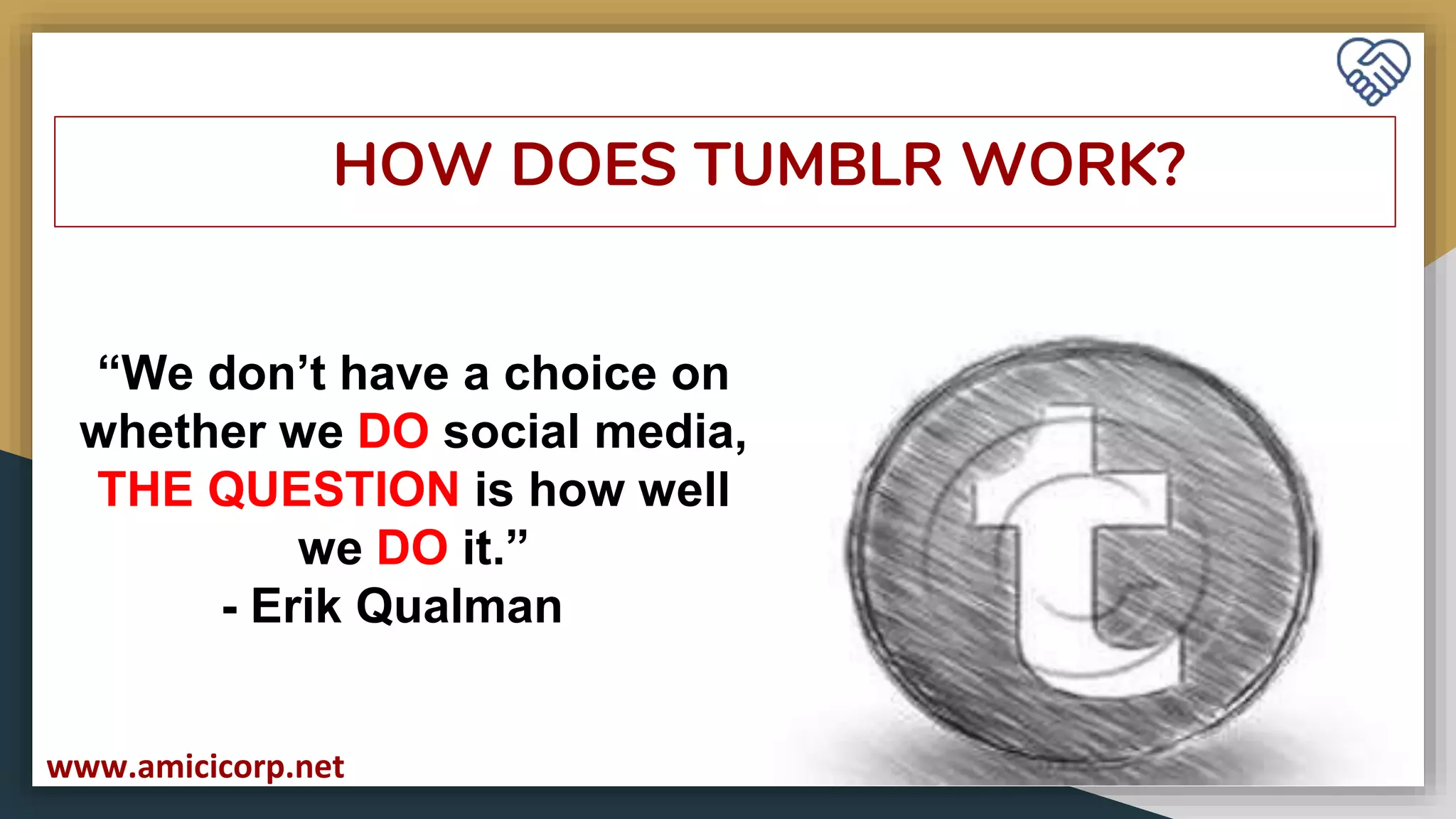 HOW DOES TUMBLR WORK?

“We don’t have a choice on whether we DO social media, THE QUESTION is how well we DO it.”
- Erik Qualman

t

www.amicicorp.net